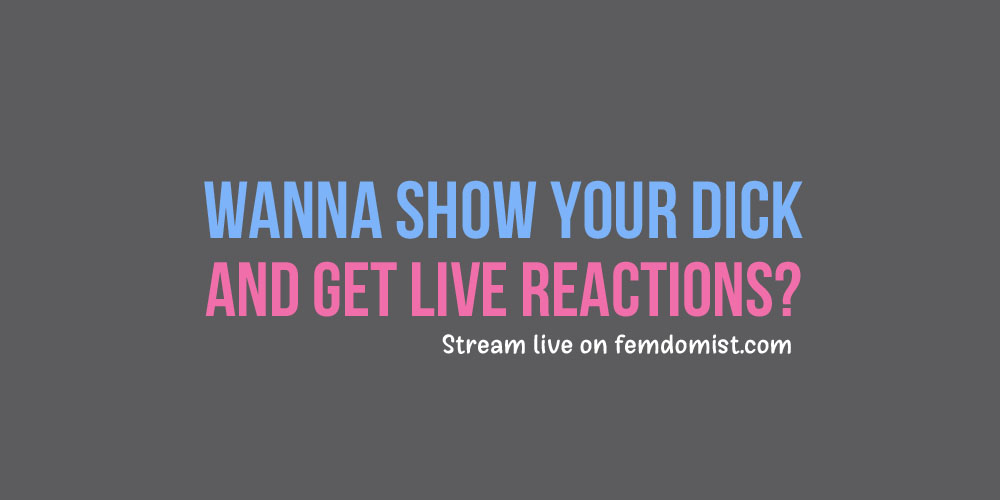 WANNA SHOW YOUR DICK
AND GET LIVE REACTIONS?

Stream live on femdomist.com